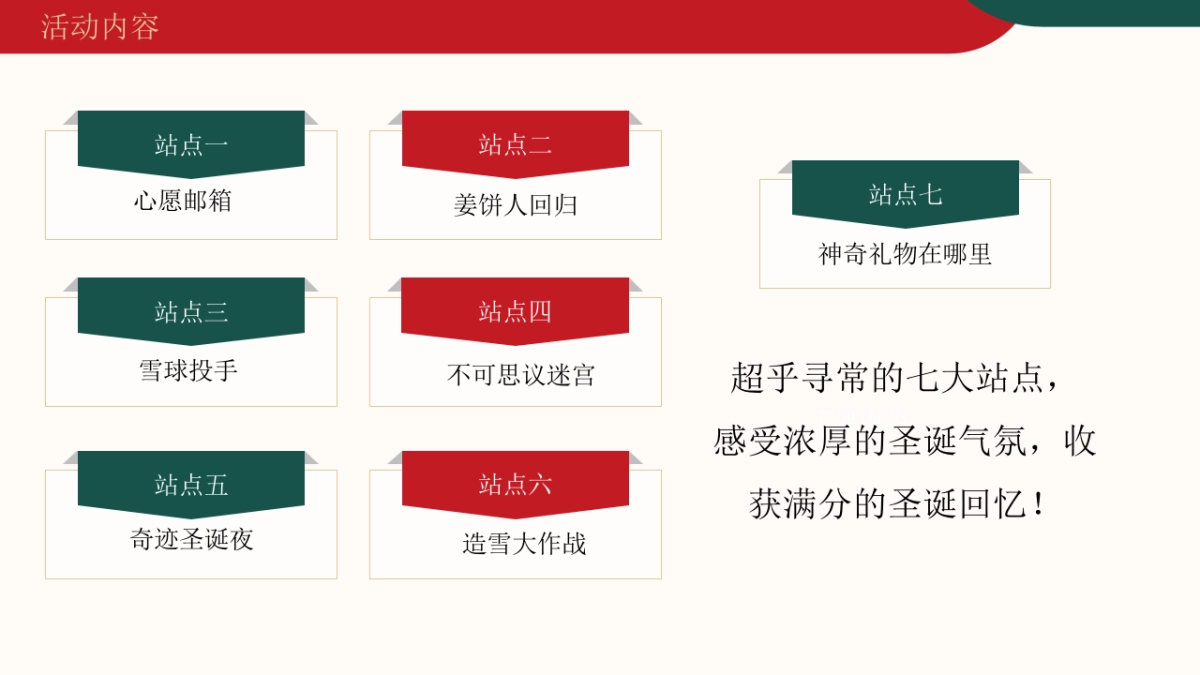 活动内容

站点一
心愿邮箱

站点二
姜饼人回归

站点三
雪球投手

站点四
不可思议迷宫

站点五
奇迹圣诞夜

站点六
造雪大作战

站点七
神奇礼物在哪里

超乎寻常的七大站点，感受浓厚的圣诞气氛，收获满分的圣诞回忆！